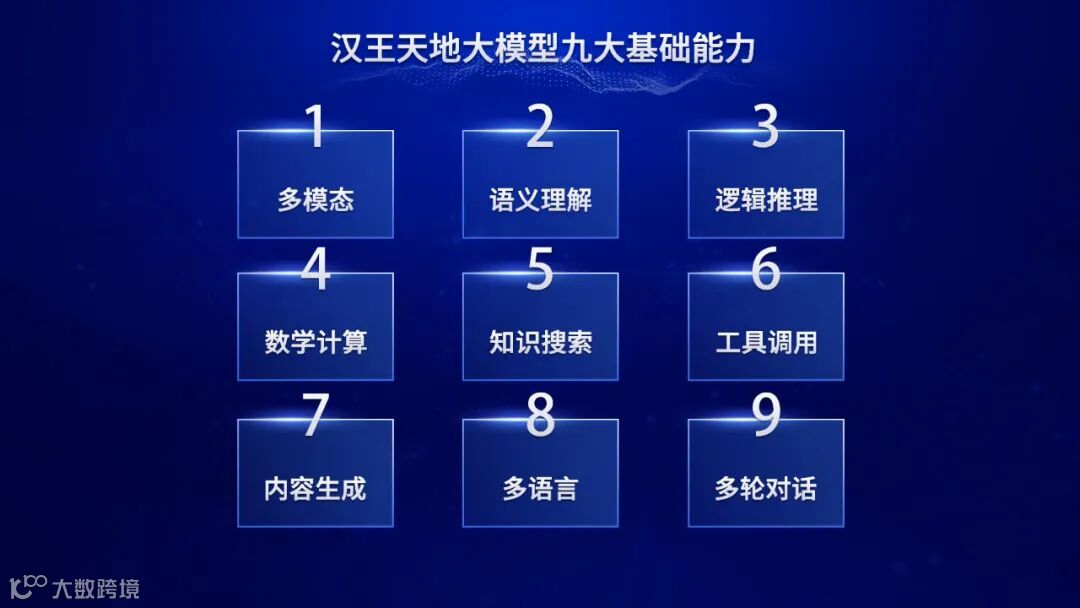 汉王天地大模型九大基础能力

1
多模态

2
语义理解

3
逻辑推理

4
数学计算

5
知识搜索

6
工具调用

7
内容生成

8
多语言

9
多轮对话

大数跨境